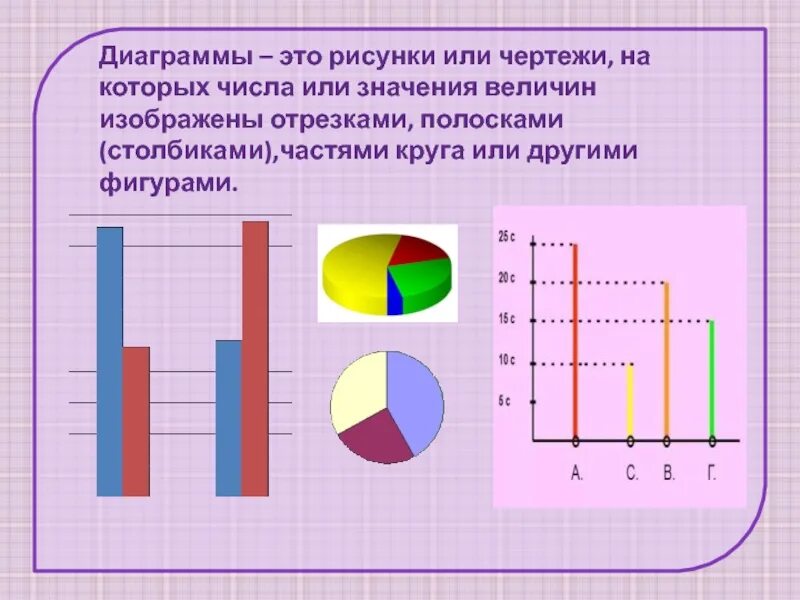 Диаграммы – это рисунки или чертежи, на которых числа или значения величин изображены отрезками, полосками (столбиками),частями круга или другими фигурами.

25 с
20 с
15 с
10 с
5 с

А.
С.
В.
Г.